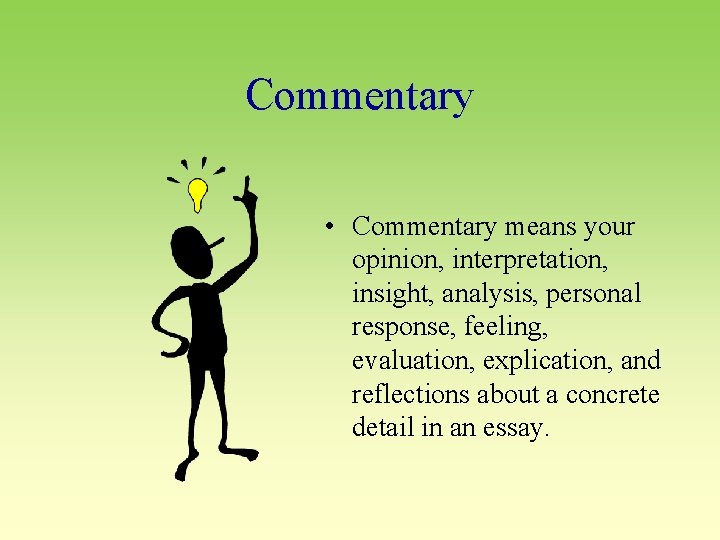 Commentary

• Commentary means your opinion, interpretation, insight, analysis, personal response, feeling, evaluation, explication, and reflections about a concrete detail in an essay.